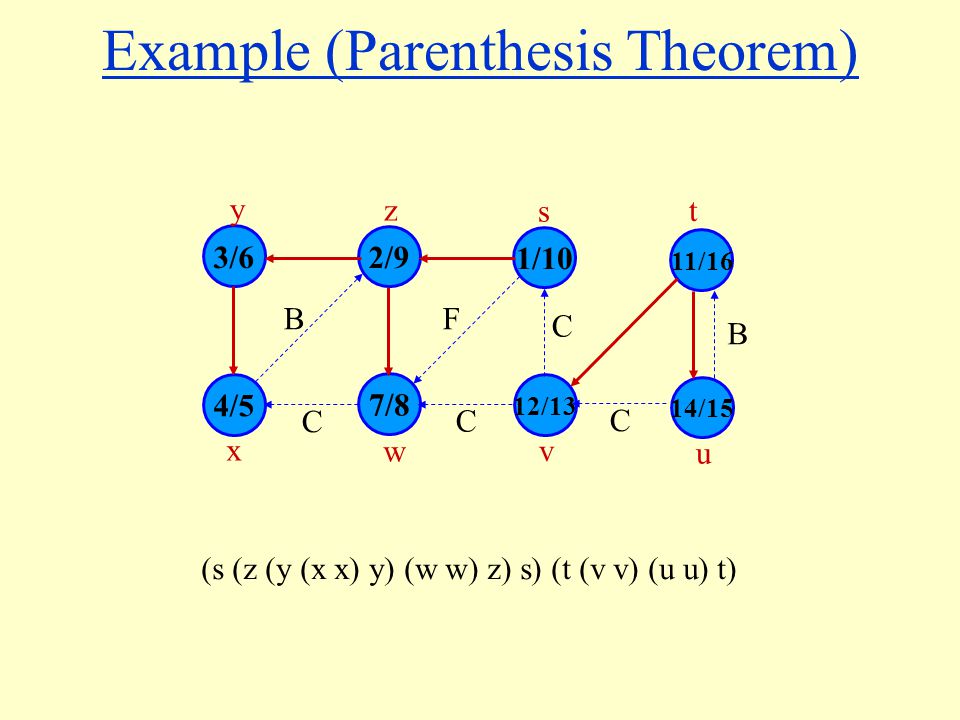 Example (Parenthesis Theorem)

y
z
s
t
3/6
2/9
1/10
11/16
B
F
C
B
4/5
7/8
12/13
14/15
C
C
C
x
w
v
u

(s (z (y (x x) y) (w w) z) s) (t (v v) (u u) t)